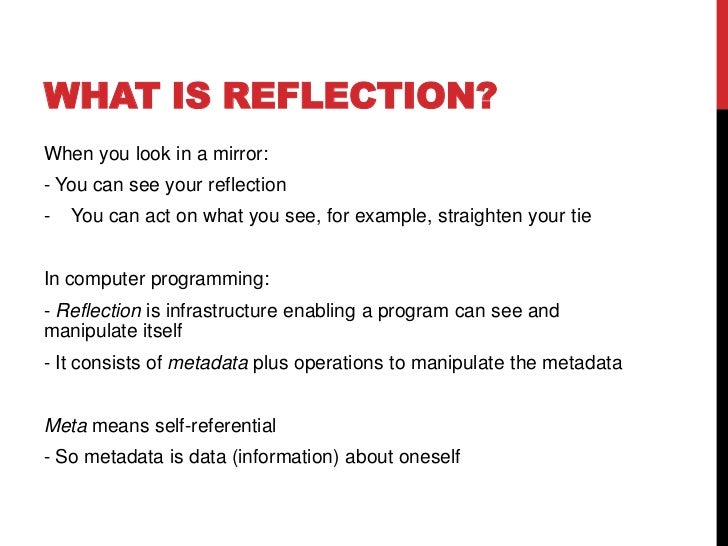 WHAT IS REFLECTION?

When you look in a mirror:

- You can see your reflection

- You can act on what you see, for example, straighten your tie

In computer programming:

- Reflection is infrastructure enabling a program can see and manipulate itself

- It consists of metadata plus operations to manipulate the metadata

Meta means self-referential

- So metadata is data (information) about oneself